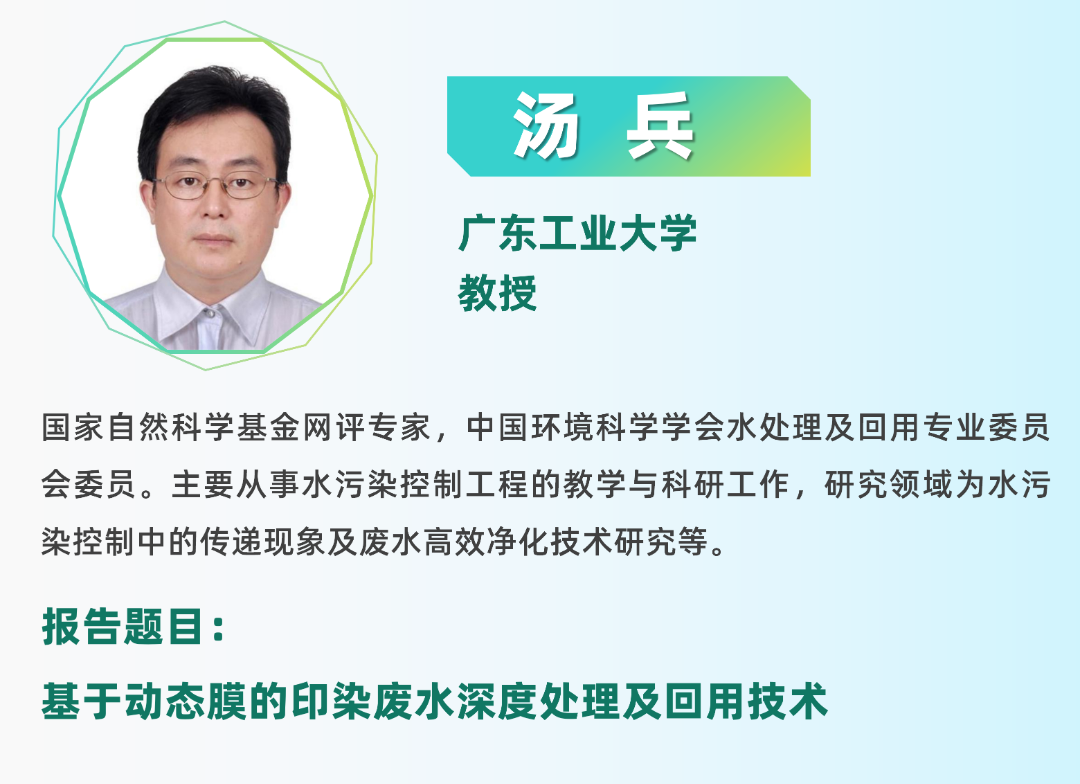 汤 兵

广东工业大学
教授

国家自然科学基金网评专家，中国环境科学学会水处理及回用专业委员会委员。主要从事水污染控制工程的教学与科研工作，研究领域为水污染控制中的传递现象及废水高效净化技术研究等。

报告题目：

基于动态膜的印染废水深度处理及回用技术